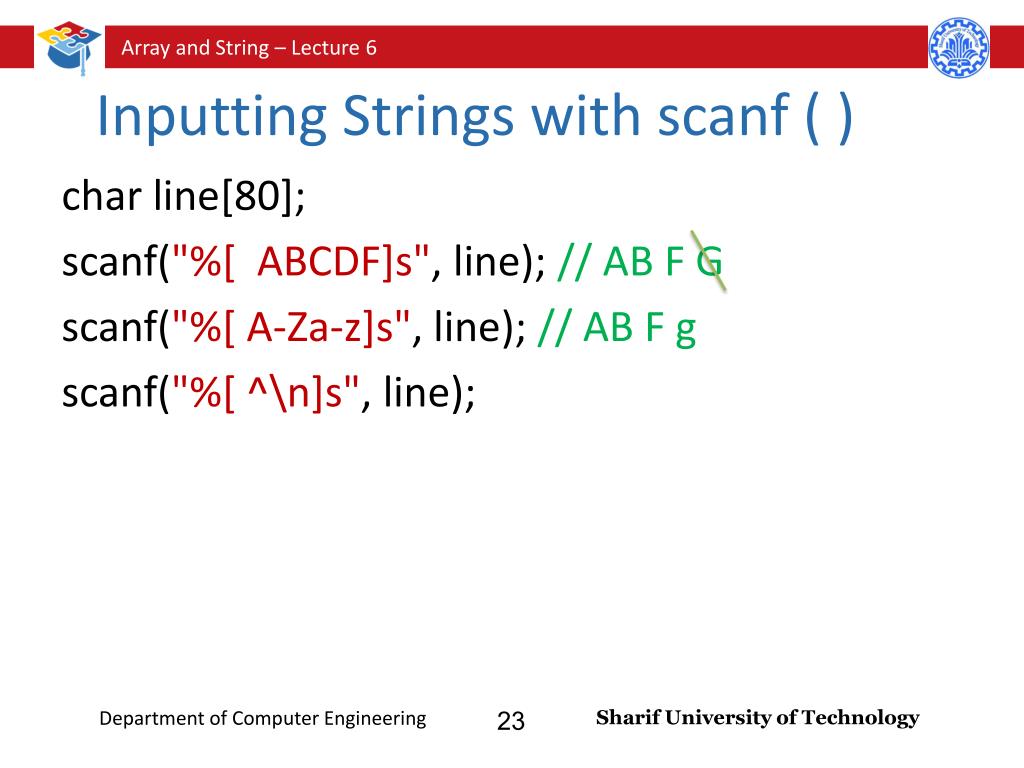 Array and String – Lecture 6

Inputting Strings with scanf ( )

char line[80];

scanf("%[ ABCDF]s", line); // AB F G

scanf("%[ A-Za-z]s", line); // AB F g

scanf("%[ ^\n]s", line);

Department of Computer Engineering

23

Sharif University of Technology